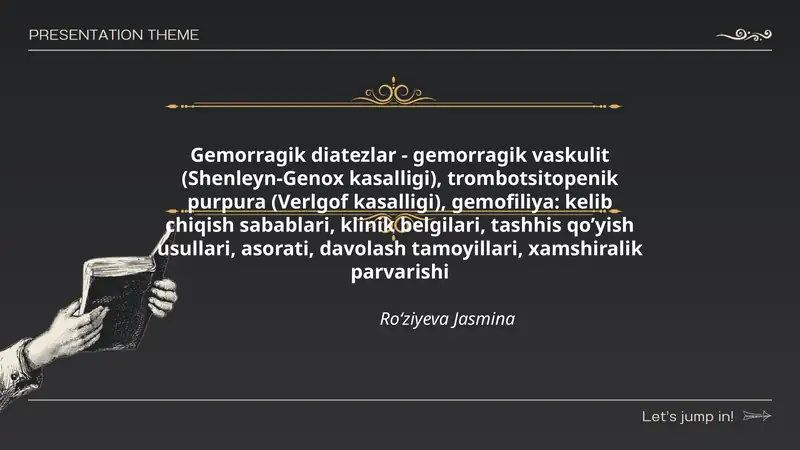 PRESENTATION THEME

Gemorragik diatezlar - gemorragik vaskulit (Shenleyn-Genox kasalligi), trombotsitopenik purpura (Verlgof kasalligi), gemofiliya: kelib chiqish sabablari, klinik belgilari, tashhis qo'yish usullari, asorati, davolash tamoyillari, xamshiralik parvarishi

Ro'ziyeva Jasmina

Let's jump in!